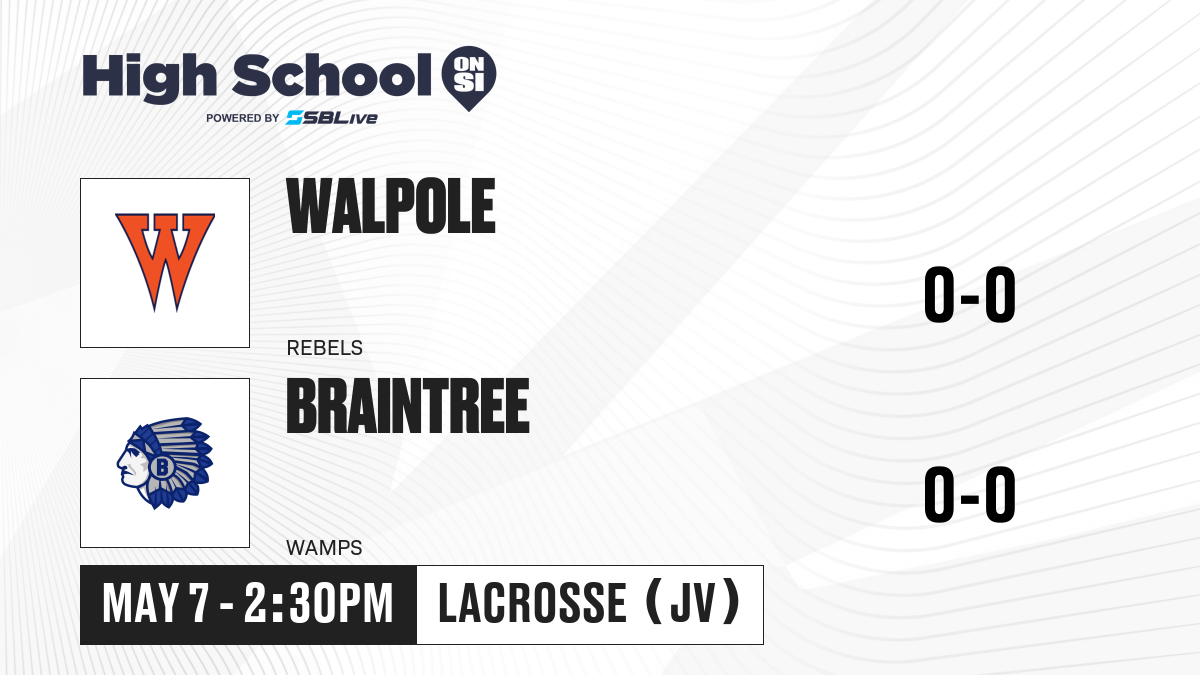 High School ON SI
POWERED BY SBLive

W

WALPOLE

REBELS

0-0

B

BRAINTREE

WAMPS

0-0

MAY 7 - 2:30PM

LACROSSE (JV)